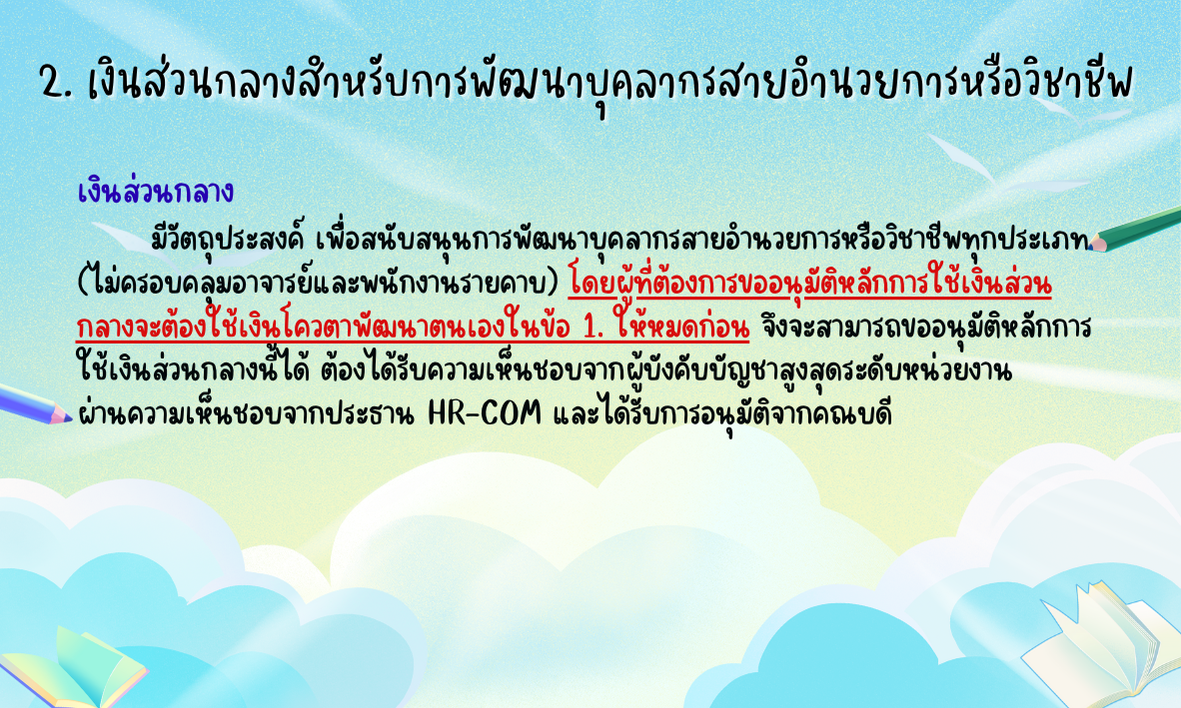 2. เงินส่วนกลางสำหรับการพัฒนาบุคลากรสายอำนวยการหรือวิชาชีพ

เงินส่วนกลาง

มีวัตถุประสงค์ เพื่อสนับสนุนการพัฒนาบุคลากรสายอำนวยการหรือวิชาชีพทุกประเภท (ไม่ครอบคลุมอาจารย์และพนักงานรายคาบ) โดยผู้ที่ต้องการขออนุมัติหลักการใช้เงินส่วนกลางจะต้องใช้เงินโควตาพัฒนาตนเองในข้อ 1. ให้หมดก่อน จึงจะสามารถขออนุมัติหลักการใช้เงินส่วนกลางนี้ได้ ต้องได้รับความเห็นชอบจากผู้บังคับบัญชาสูงสุดระดับหน่วยงาน ผ่านความเห็นชอบจากประธาน HR-COM และได้รับการอนุมัติจากคณบดี